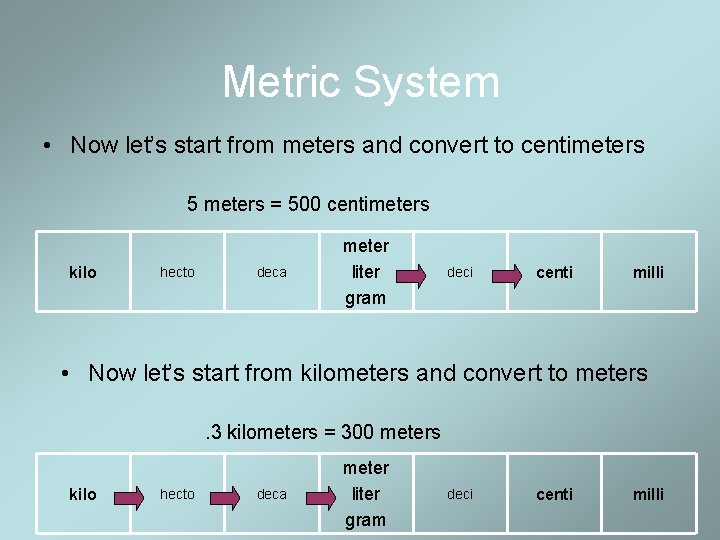 Metric System

• Now let's start from meters and convert to centimeters

5 meters = 500 centimeters

| kilo | hecto | deca | meter liter gram | deci | centi | milli |
|---|---|---|---|---|---|---|

• Now let's start from kilometers and convert to meters

.3 kilometers = 300 meters

| kilo | hecto | deca | meter liter gram | deci | centi | milli |
|---|---|---|---|---|---|---|